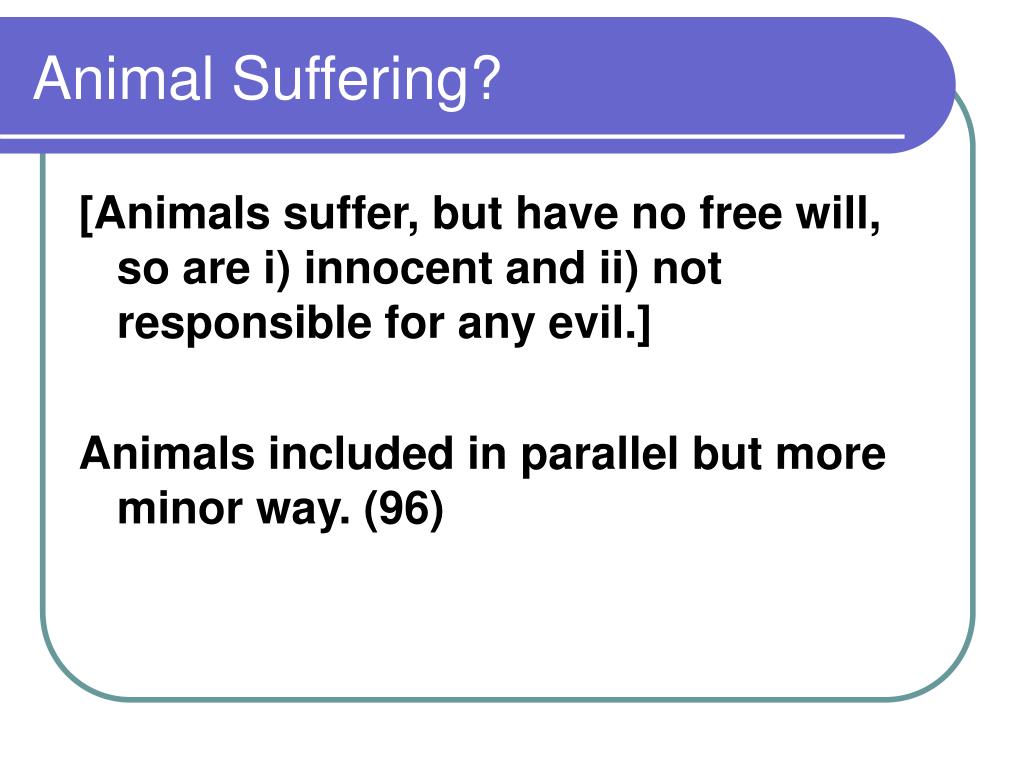 Animal Suffering?

[Animals suffer, but have no free will, so are i) innocent and ii) not responsible for any evil.]

Animals included in parallel but more minor way. (96)